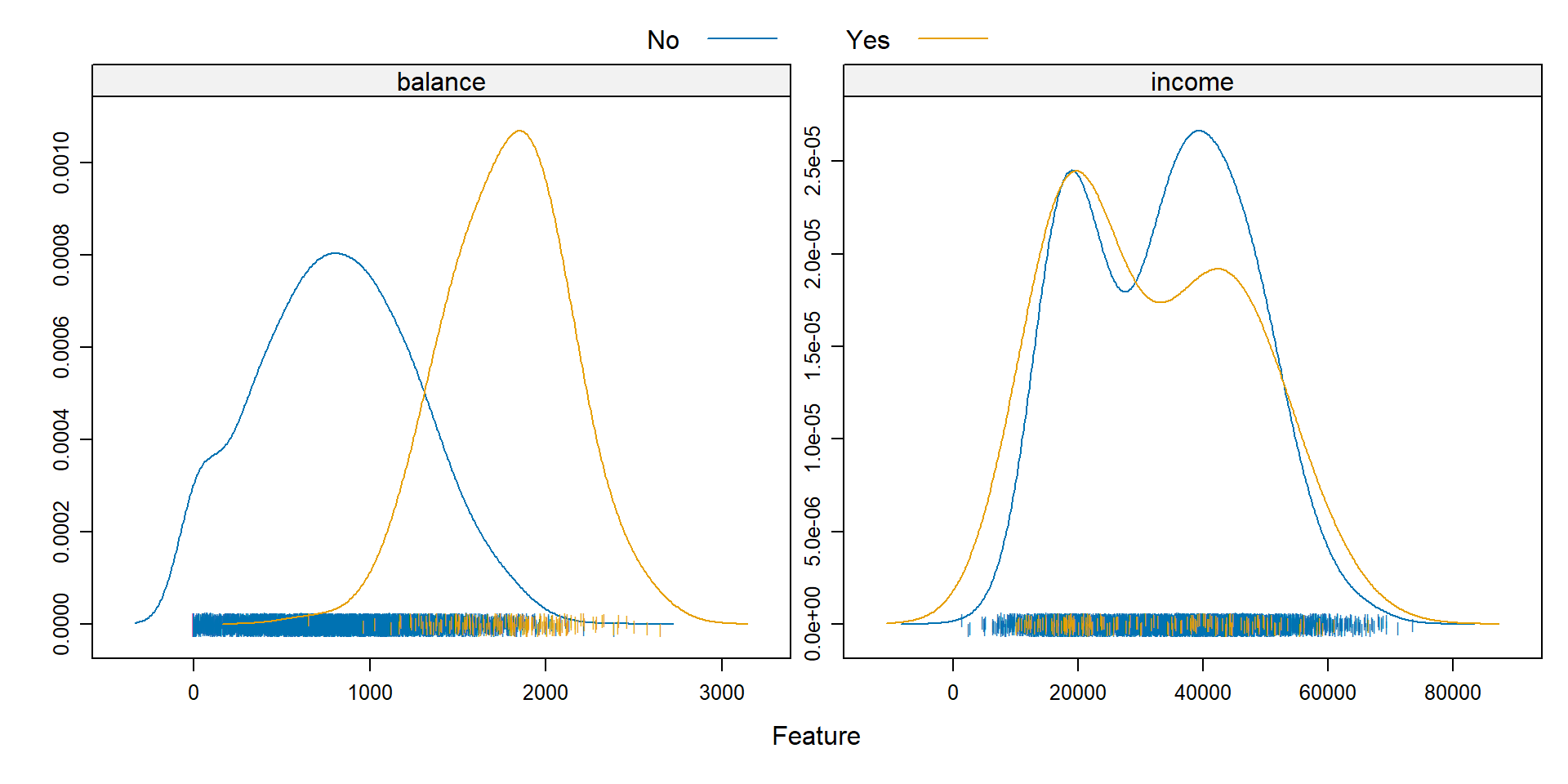 No Yes

balance

0.0000
0.0002
0.0004
0.0006
0.0008
0.0010

0
1000
2000
3000

income

0.0e+00
5.0e-06
1.0e-05
1.5e-05
2.0e-05
2.5e-05

0
20000
40000
60000
80000

Feature